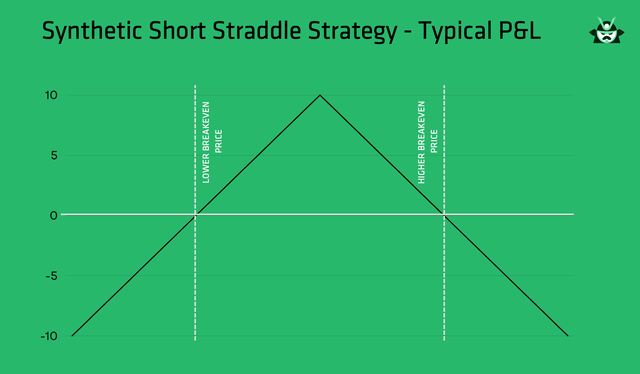 Synthetic Short Straddle Strategy - Typical P&L

10
5
0
-5
-10

LOWER BREAKEVEN PRICE

HIGHER BREAKEVEN PRICE